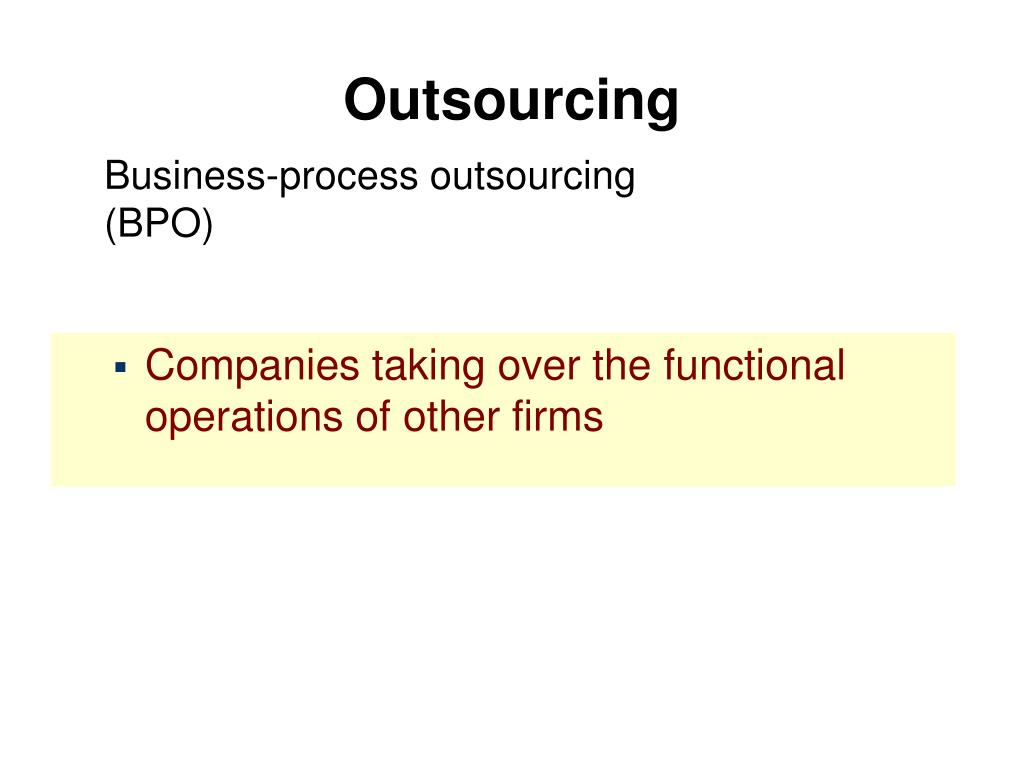 Outsourcing

Business-process outsourcing (BPO)

▪ Companies taking over the functional operations of other firms